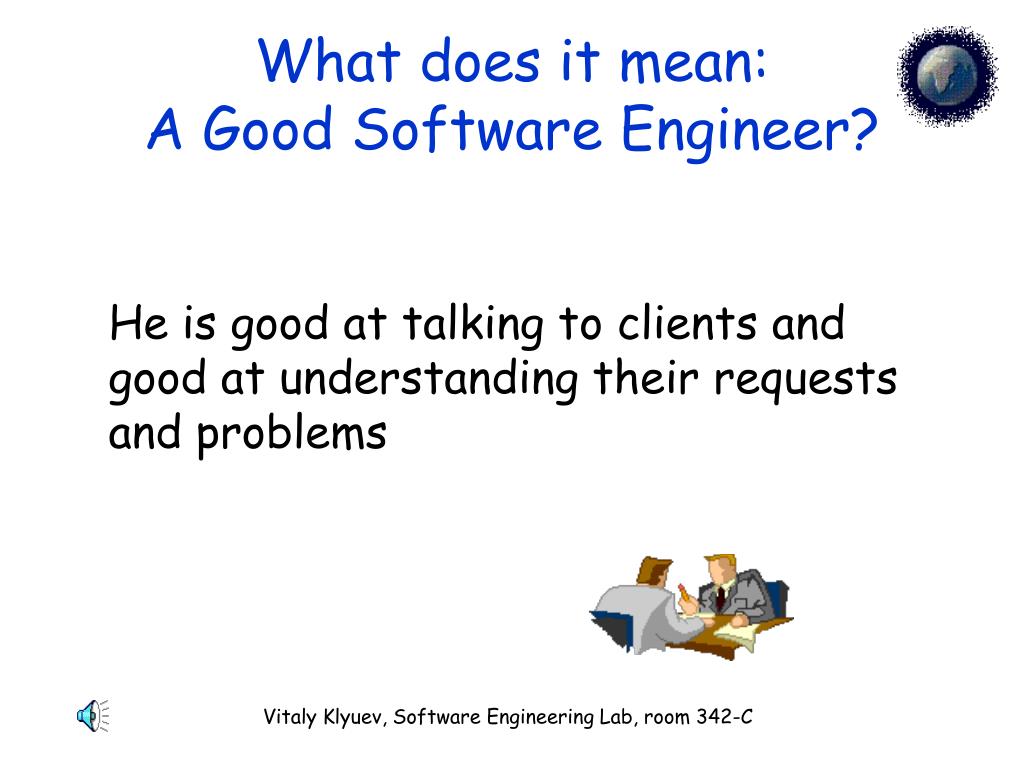 What does it mean:
A Good Software Engineer?

He is good at talking to clients and good at understanding their requests and problems

Vitaly Klyuev, Software Engineering Lab, room 342-C